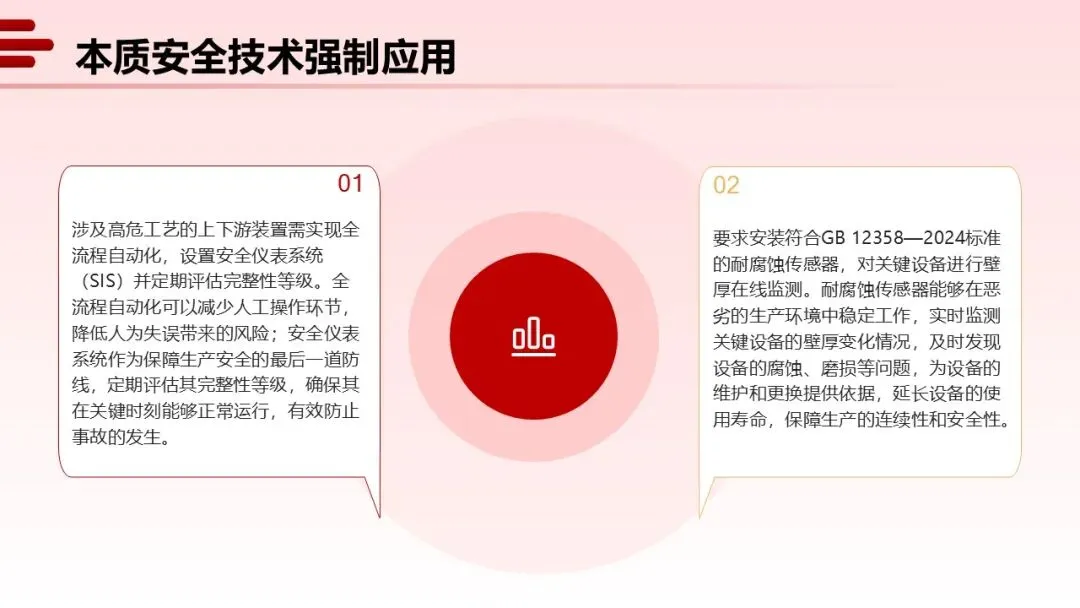 本质安全技术强制应用

01

涉及高危工艺的上下游装置需实现全流程自动化，设置安全仪表系统（SIS）并定期评估完整性等级。全流程自动化可以减少人工操作环节，降低人为失误带来的风险；安全仪表系统作为保障生产安全的最后一道防线，定期评估其完整性等级，确保其在关键时刻能够正常运行，有效防止事故的发生。

02

要求安装符合GB 12358—2024标准的耐腐蚀传感器，对关键设备进行壁厚在线监测。耐腐蚀传感器能够在恶劣的生产环境中稳定工作，实时监测关键设备的壁厚变化情况，及时发现设备的腐蚀、磨损等问题，为设备的维护和更换提供依据，延长设备的使用寿命，保障生产的连续性和安全性。